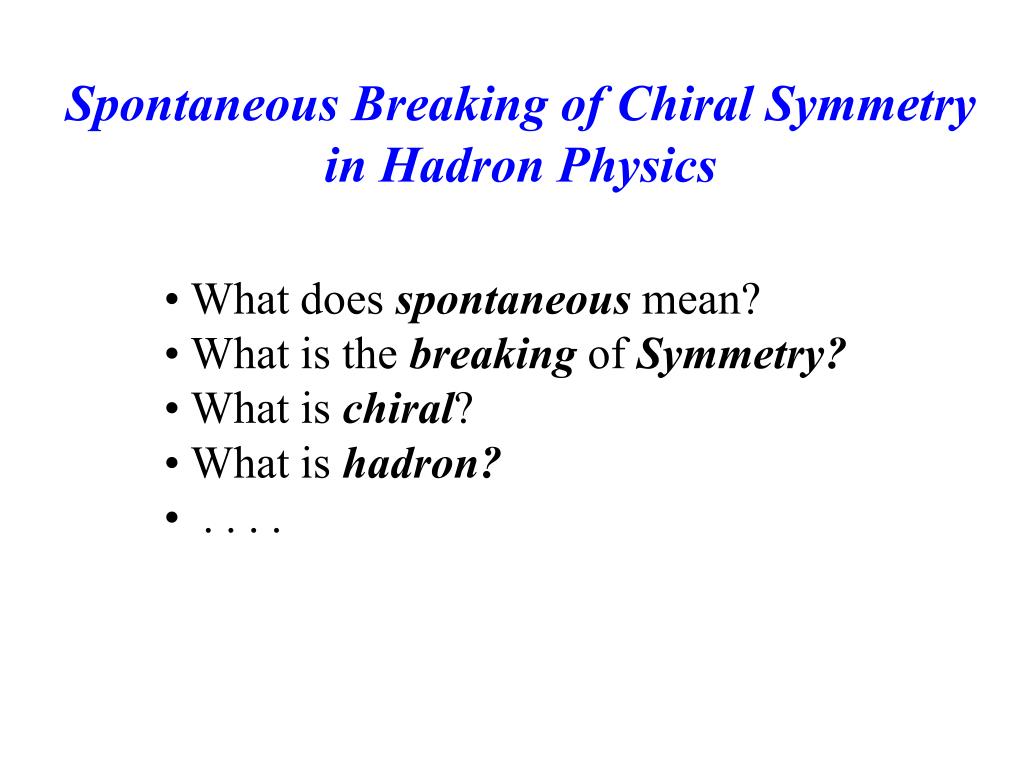 Spontaneous Breaking of Chiral Symmetry in Hadron Physics

• What does spontaneous mean?
• What is the breaking of Symmetry?
• What is chiral?
• What is hadron?
• . . . .